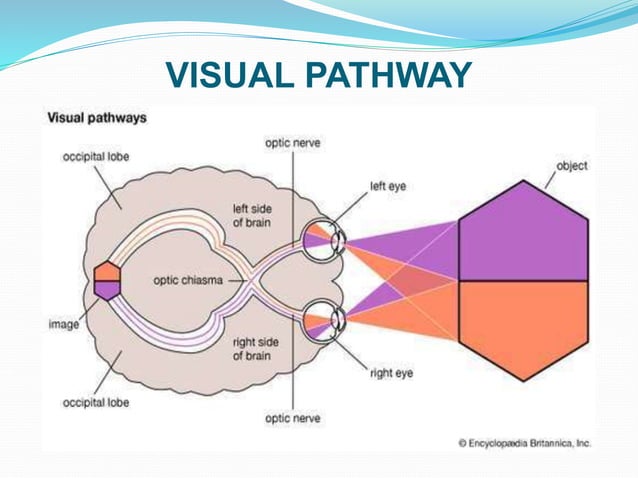 VISUAL PATHWAY

Visual pathways

occipital lobe

optic nerve

object

left eye

left side of brain

optic chiasma

image

right side of brain

right eye

occipital lobe

optic nerve

© Encyclopædia Britannica, Inc.